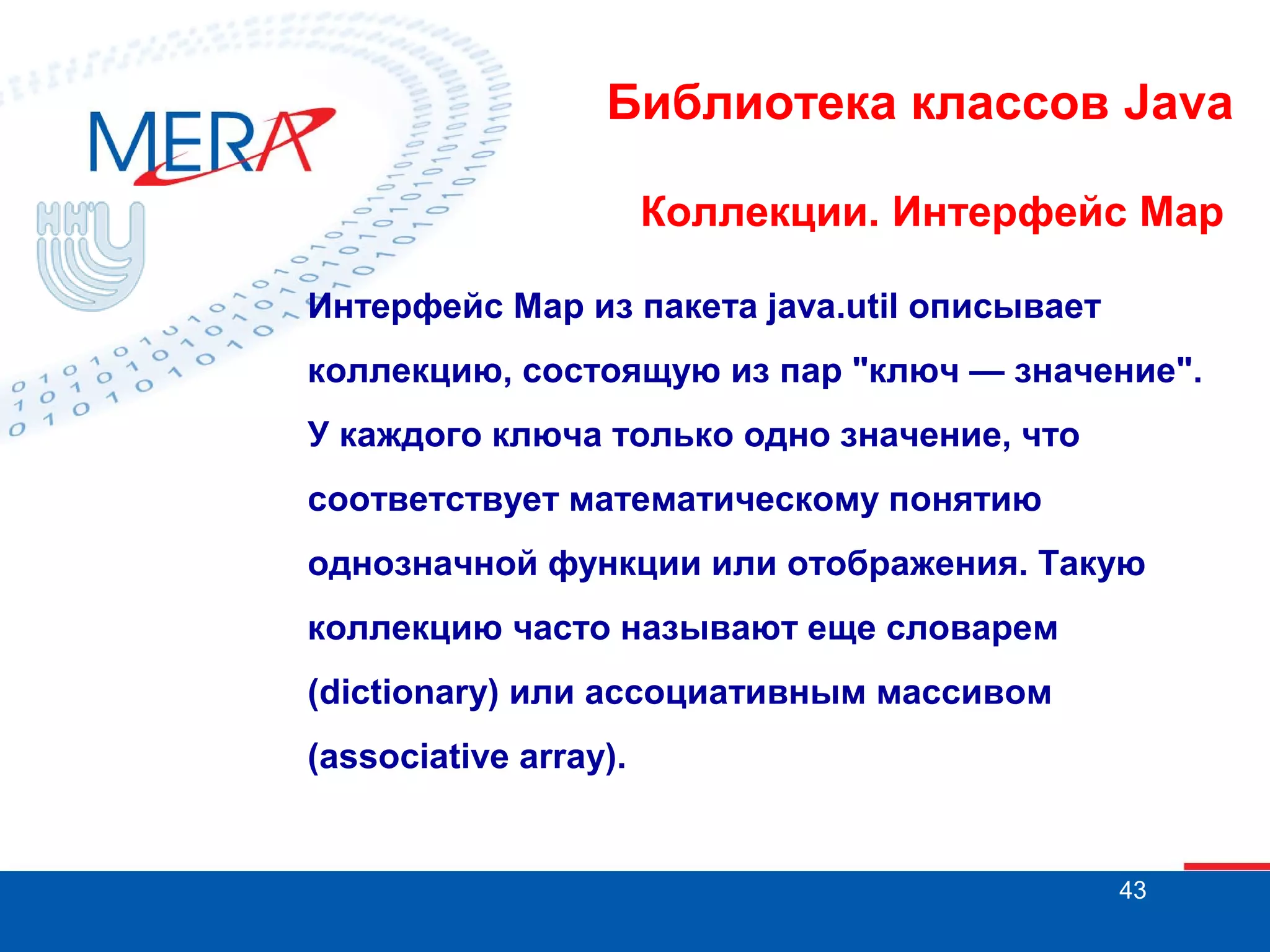 MERA

ННГУ

Библиотека классов Java

Коллекции. Интерфейс Map

Интерфейс Map из пакета java.util описывает коллекцию, состоящую из пар "ключ — значение". У каждого ключа только одно значение, что соответствует математическому понятию однозначной функции или отображения. Такую коллекцию часто называют еще словарем (dictionary) или ассоциативным массивом (associative array).

43